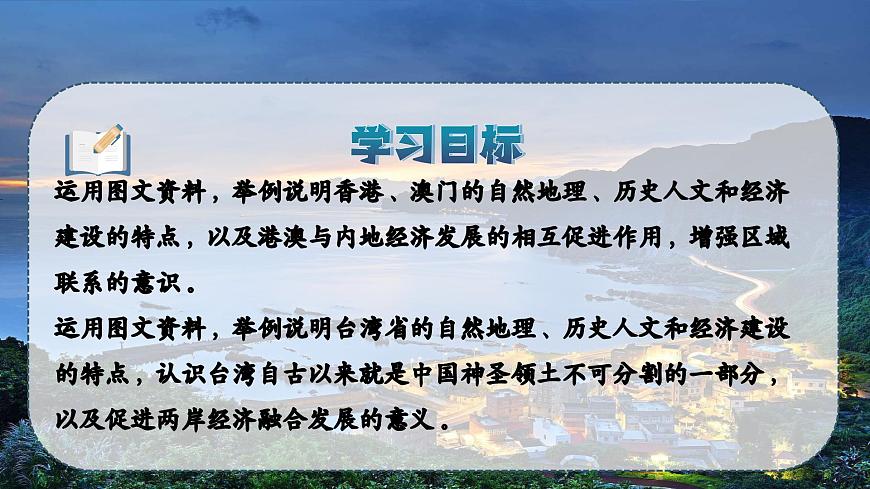 学习目标

运用图文资料，举例说明香港、澳门的自然地理、历史人文和经济建设的特点，以及港澳与内地经济发展的相互促进作用，增强区域联系的意识。

运用图文资料，举例说明台湾省的自然地理、历史人文和经济建设的特点，认识台湾自古以来就是中国神圣领土不可分割的一部分，以及促进两岸经济融合发展的意义。